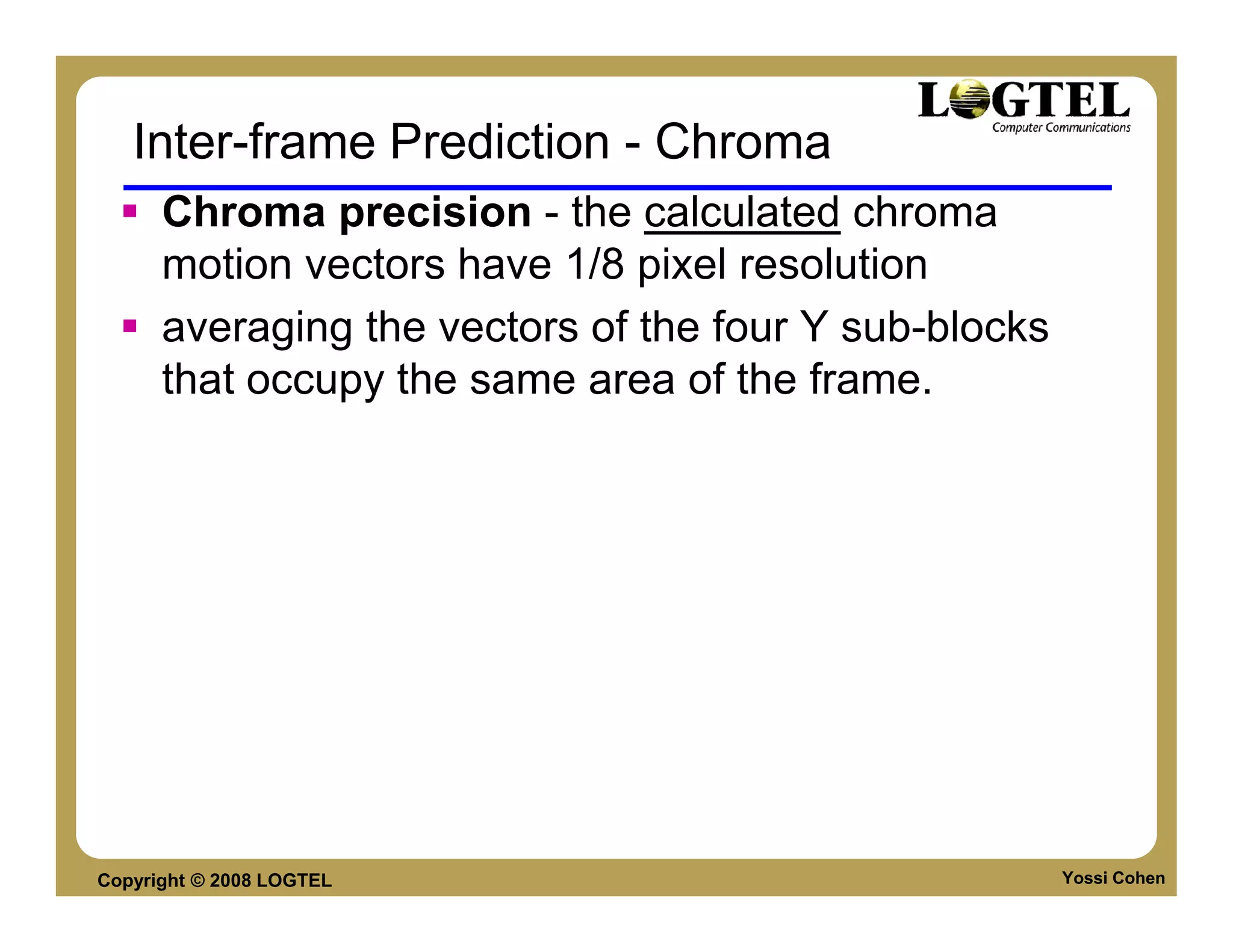 LOGTEL
Computer Communications

Inter-frame Prediction - Chroma

▪ Chroma precision - the calculated chroma motion vectors have 1/8 pixel resolution

▪ averaging the vectors of the four Y sub-blocks that occupy the same area of the frame.

Copyright © 2008 LOGTEL

Yossi Cohen